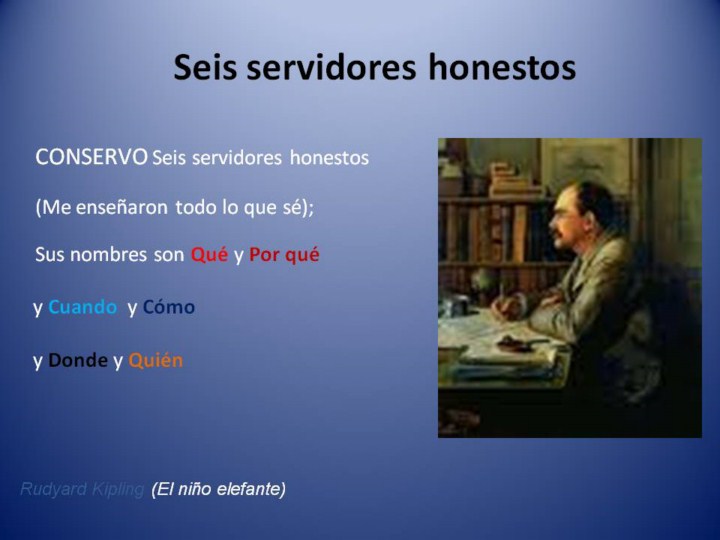 Seis servidores honestos

CONSERVO Seis servidores honestos

(Me enseñaron todo lo que sé);

Sus nombres son Qué y Por qué

y Cuando y Cómo

y Donde y Quién

Rudyard Kipling (El niño elefante)